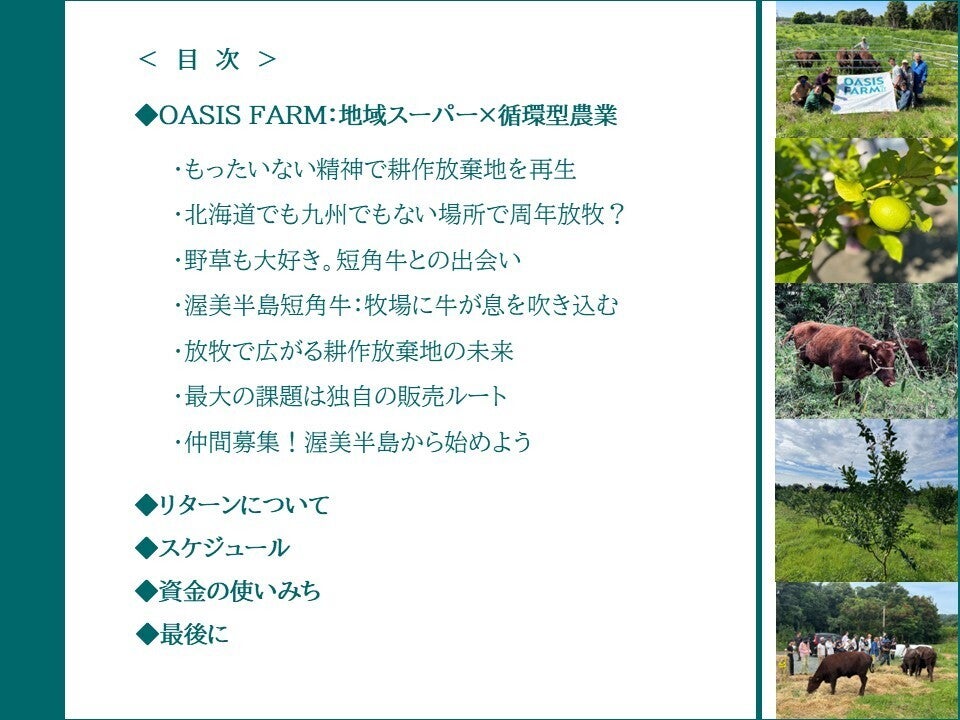 ＜ 目 次 ＞

◆OASIS FARM：地域スーパー×循環型農業

・もったいない精神で耕作放棄地を再生

・北海道でも九州でもない場所で周年放牧？

・野草も大好き。短角牛との出会い

・渥美半島短角牛：牧場に牛が息を吹き込む

・放牧で広がる耕作放棄地の未来

・最大の課題は独自の販売ルート

・仲間募集！渥美半島から始めよう

◆リターンについて

◆スケジュール

◆資金の使いみち

◆最後に

OASIS FARM